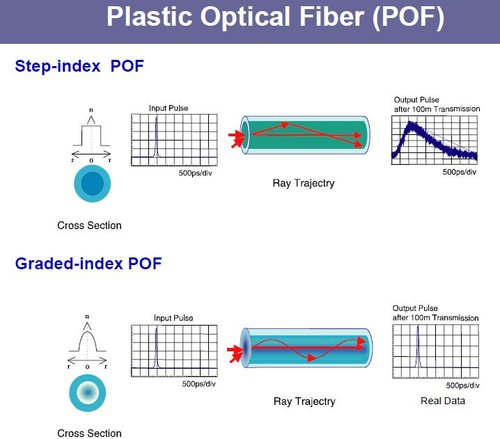 Plastic Optical Fiber (POF)

Step-index POF

n

r 0 r

Cross Section

Input Pulse

500ps/div

Ray Trajectry

Output Pulse after 100m Transmission

500ps/div

Graded-index POF

n

r 0 r

Cross Section

Input Pulse

500ps/div

Ray Trajectry

Output Pulse after 100m Transmission

500ps/div

Real Data